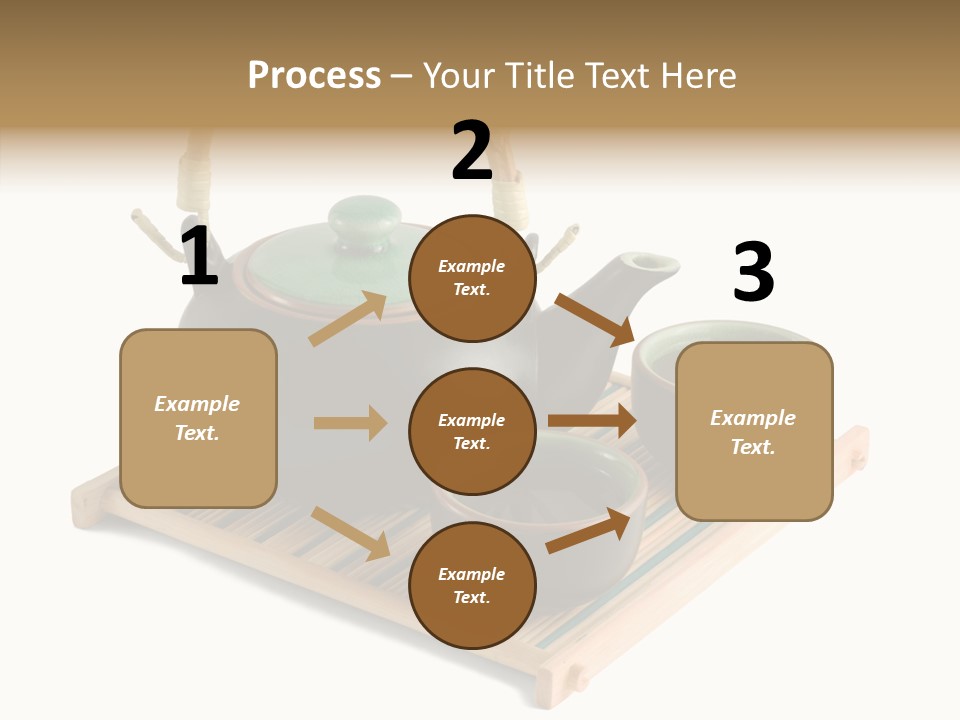 Process – Your Title Text Here

1

Example Text.

2

Example Text.

Example Text.

Example Text.

3

Example Text.